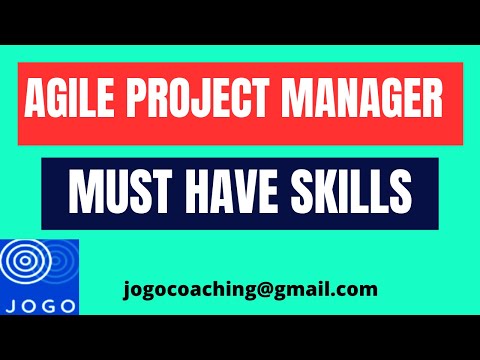 AGILE PROJECT MANAGER

MUST HAVE SKILLS

JOGO

jogocoaching@gmail.com